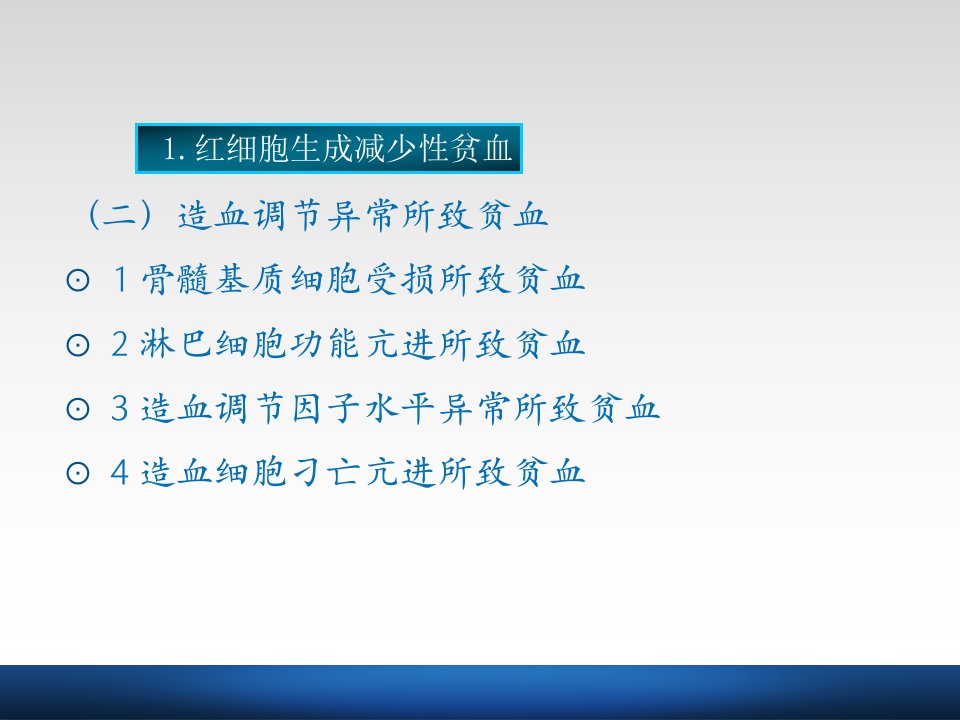 1. 红细胞生成减少性贫血

（二）造血调节异常所致贫血

⊙ 1 骨髓基质细胞受损所致贫血

⊙ 2 淋巴细胞功能亢进所致贫血

⊙ 3 造血调节因子水平异常所致贫血

⊙ 4 造血细胞刁亡亢进所致贫血